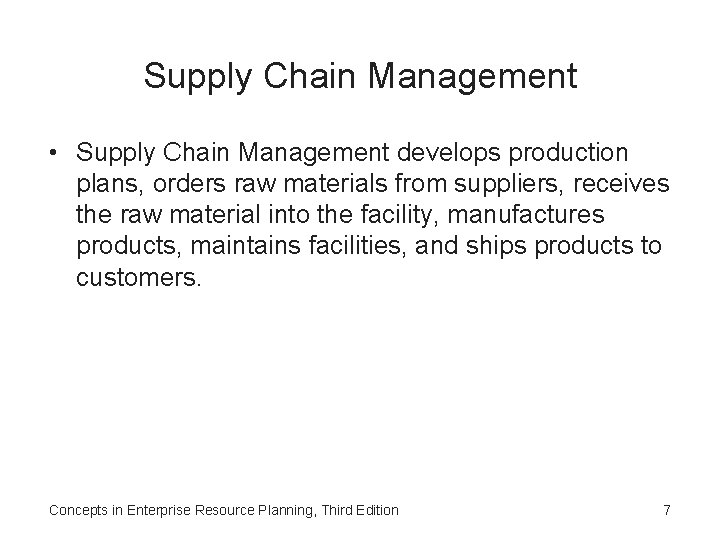 Supply Chain Management

• Supply Chain Management develops production plans, orders raw materials from suppliers, receives the raw material into the facility, manufactures products, maintains facilities, and ships products to customers.

Concepts in Enterprise Resource Planning, Third Edition

7